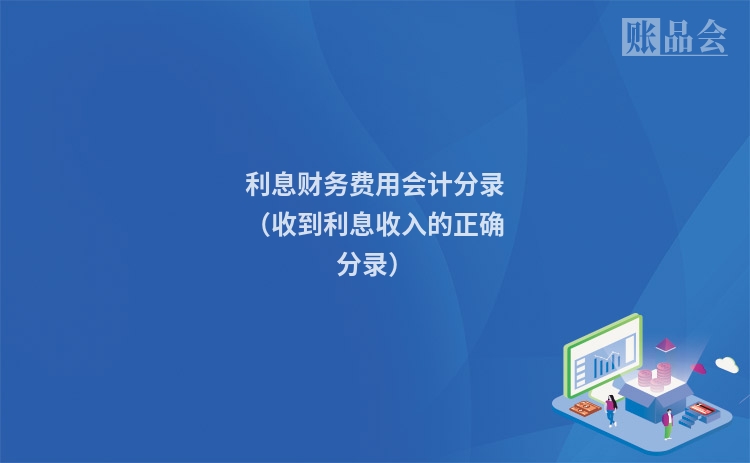 账品会

利息财务费用会计分录（收到利息收入的正确分录）